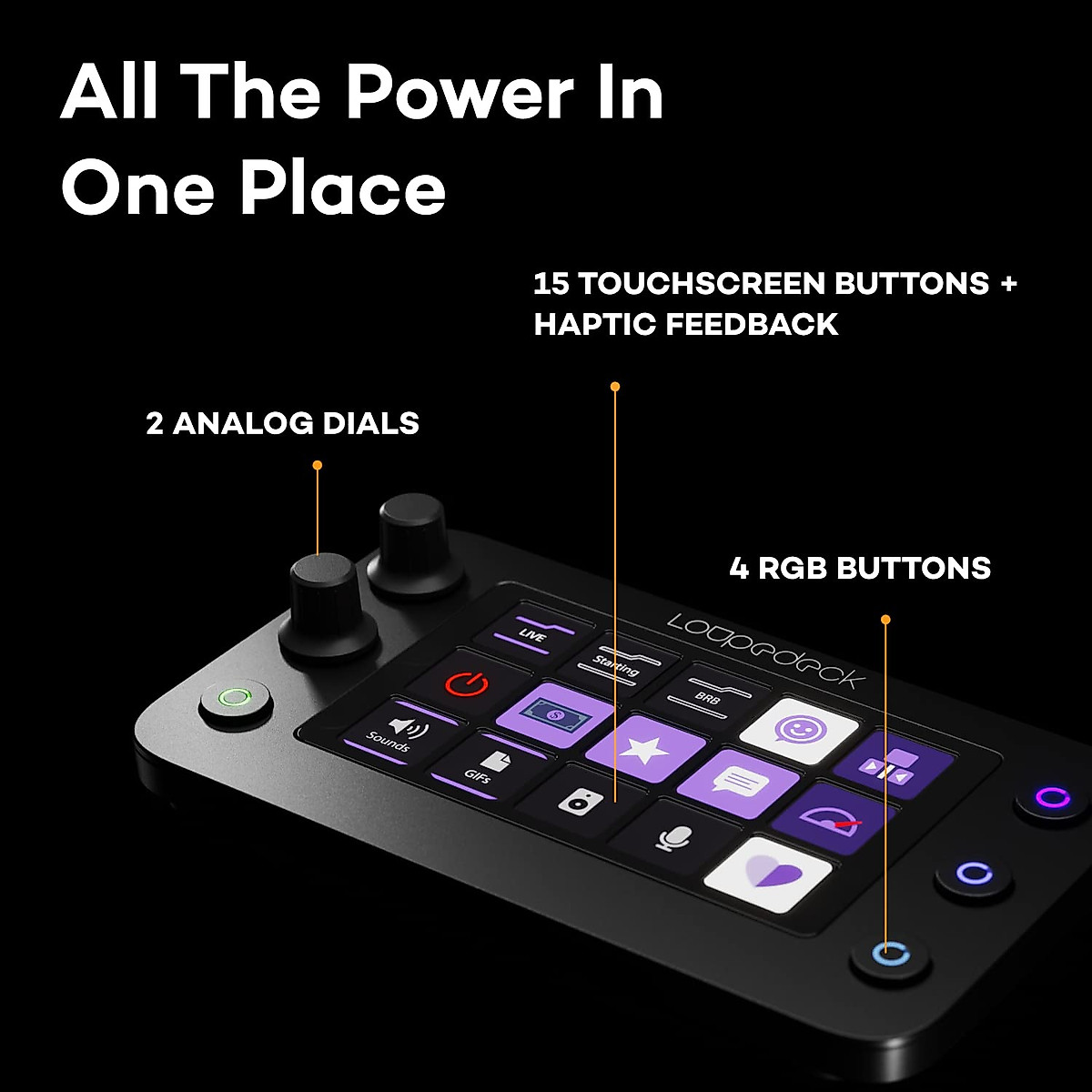 All The Power In One Place

15 TOUCHSCREEN BUTTONS + HAPTIC FEEDBACK

2 ANALOG DIALS

4 RGB BUTTONS

Loupedeck

LIVE

Starting

BRB

Sounds

GIFs